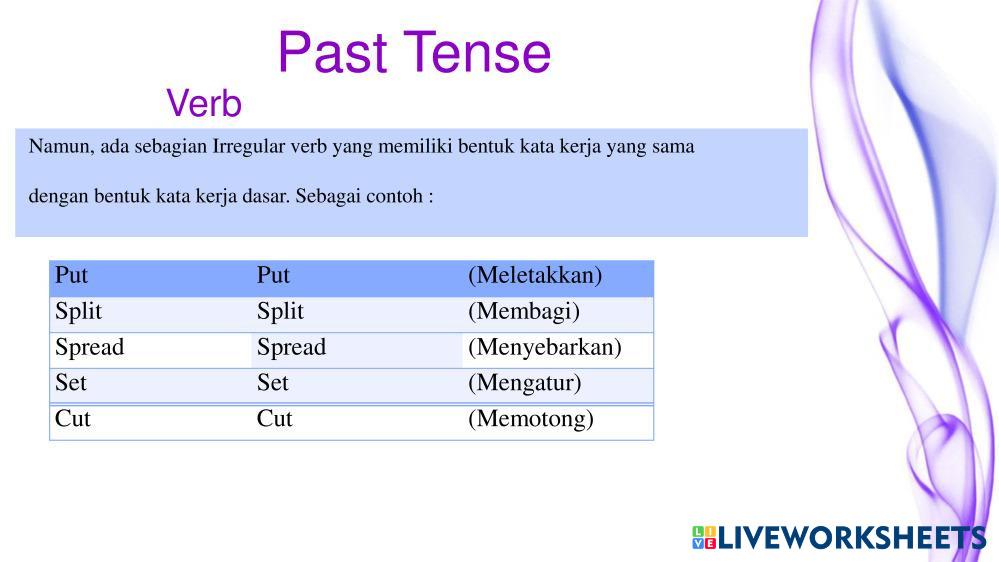 Past Tense

Verb

Namun, ada sebagian Irregular verb yang memiliki bentuk kata kerja yang sama dengan bentuk kata kerja dasar. Sebagai contoh :

| Put | Put | (Meletakkan) |
|---|---|---|
| Split | Split | (Membagi) |
| Spread | Spread | (Menyebarkan) |
| Set | Set | (Mengatur) |
| Cut | Cut | (Memotong) |

LIVEWORKSHEETS